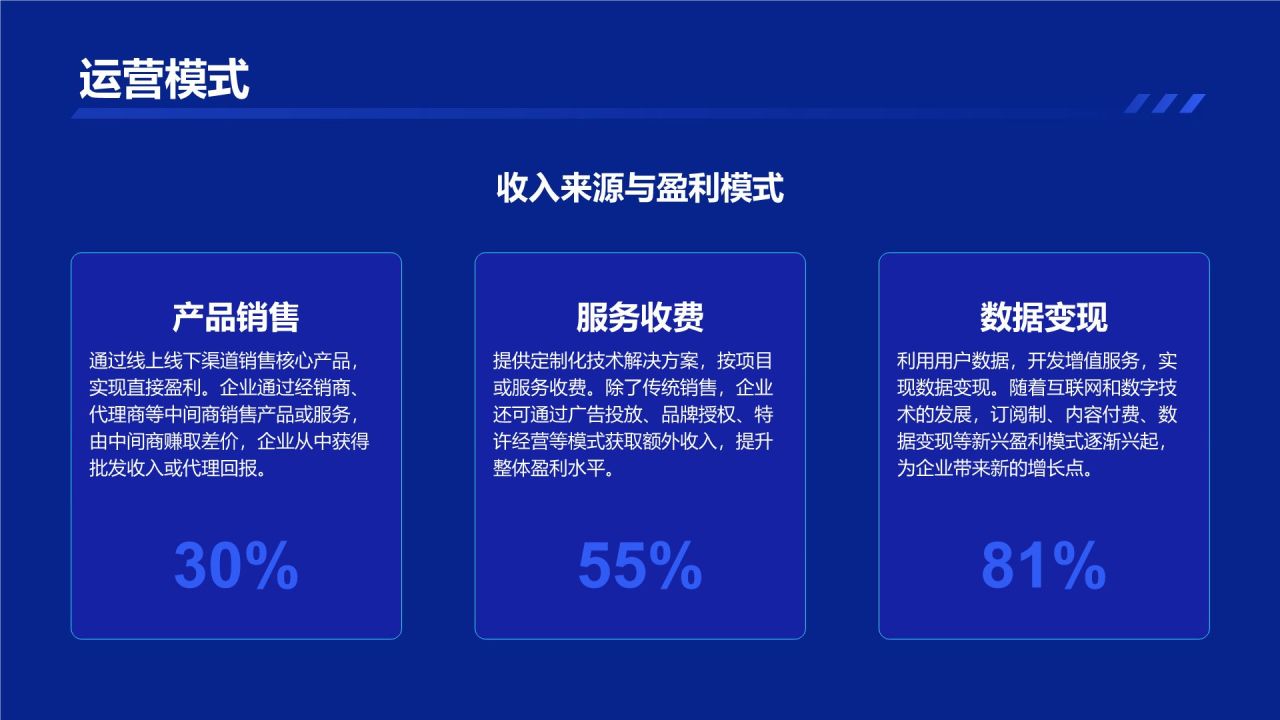 运营模式

收入来源与盈利模式

产品销售

通过线上线下渠道销售核心产品，实现直接盈利。企业通过经销商、代理商等中间商销售产品或服务，由中间商赚取差价，企业从中获得批发收入或代理回报。

30%

服务收费

提供定制化技术解决方案，按项目或服务收费。除了传统销售，企业还可通过广告投放、品牌授权、特许经营等模式获取额外收入，提升整体盈利水平。

55%

数据变现

利用用户数据，开发增值服务，实现数据变现。随着互联网和数字技术的发展，订阅制、内容付费、数据变现等新兴盈利模式逐渐兴起，为企业带来新的增长点。

81%